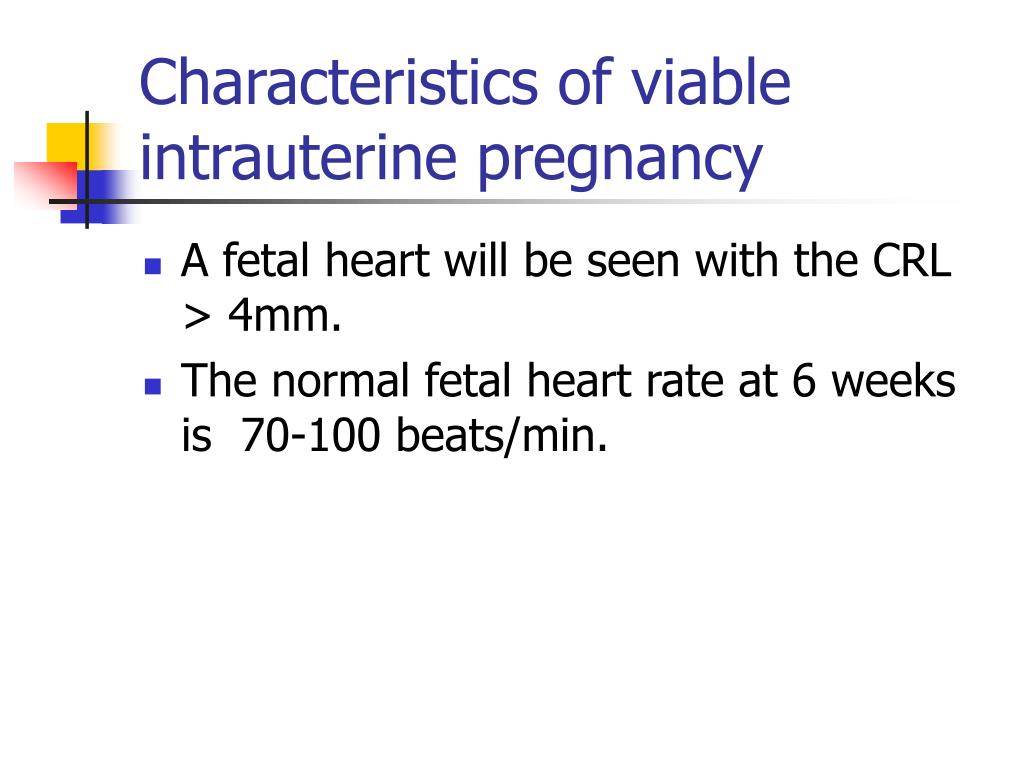 Characteristics of viable intrauterine pregnancy

- A fetal heart will be seen with the CRL > 4mm.
- The normal fetal heart rate at 6 weeks is 70-100 beats/min.